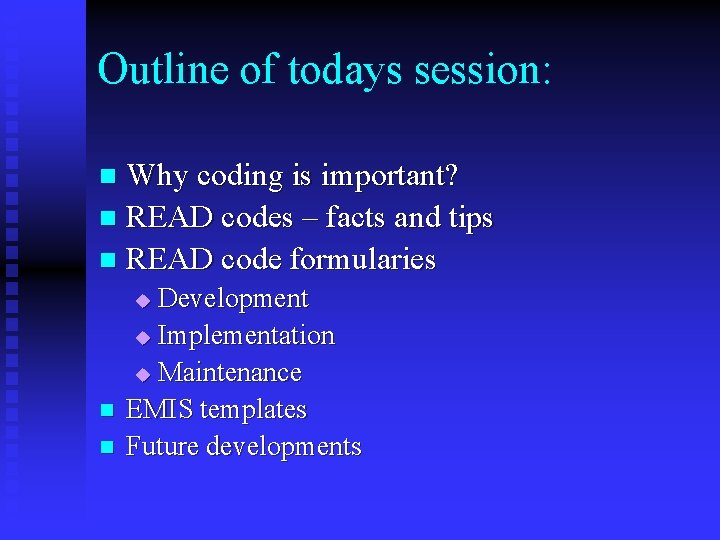 Outline of todays session:

- Why coding is important?
- READ codes – facts and tips
- READ code formularies
  - Development
  - Implementation
  - Maintenance
- EMIS templates
- Future developments